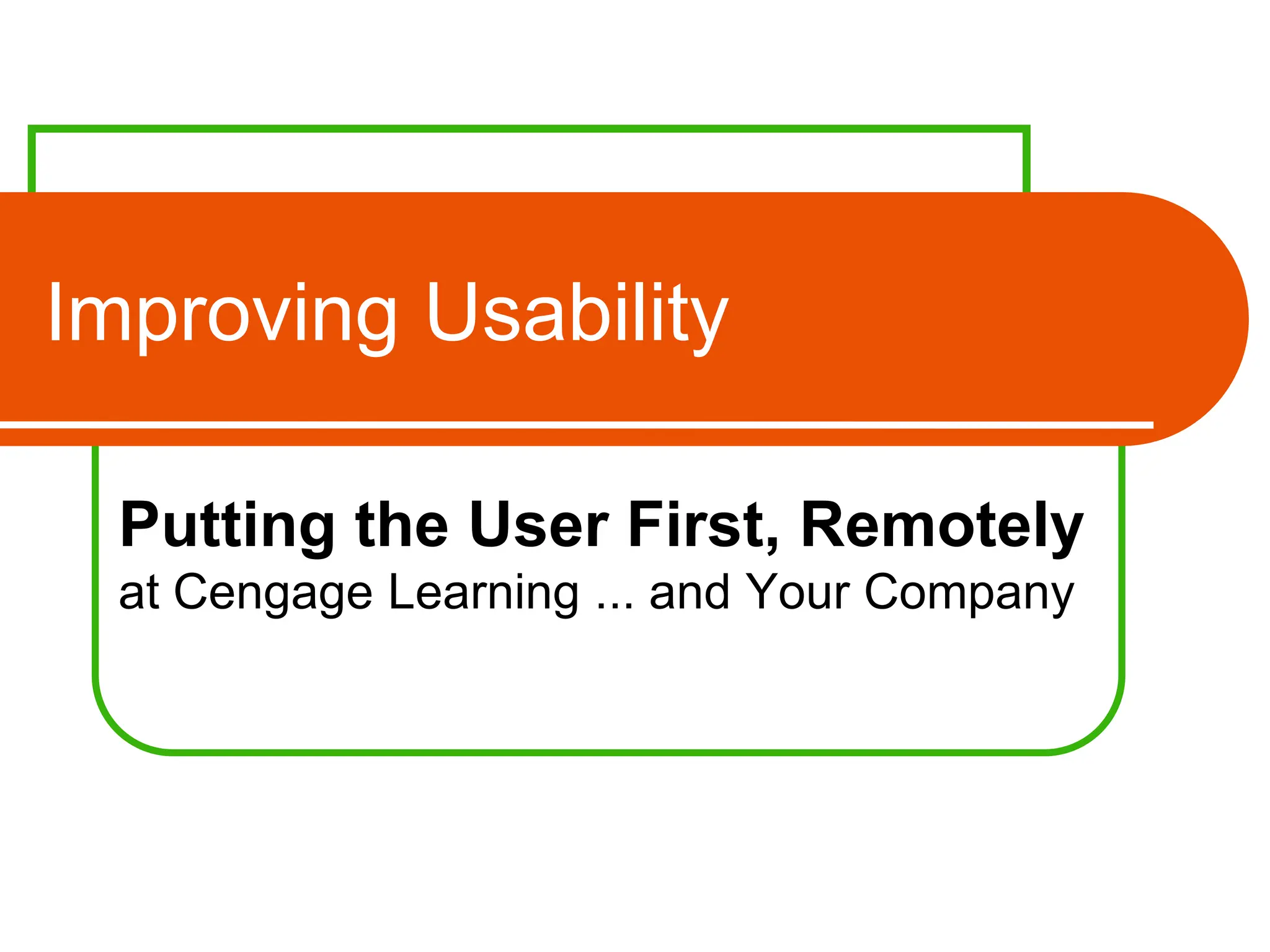 Improving Usability

Putting the User First, Remotely
at Cengage Learning ... and Your Company